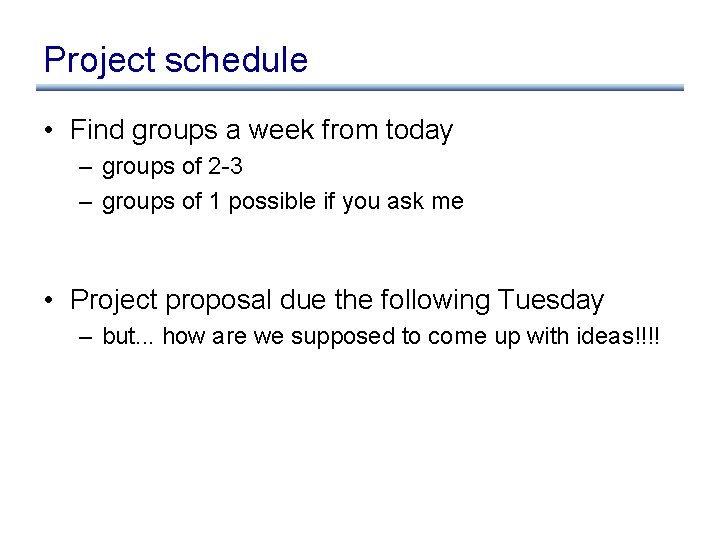 Project schedule

• Find groups a week from today
– groups of 2-3
– groups of 1 possible if you ask me

• Project proposal due the following Tuesday
– but... how are we supposed to come up with ideas!!!!